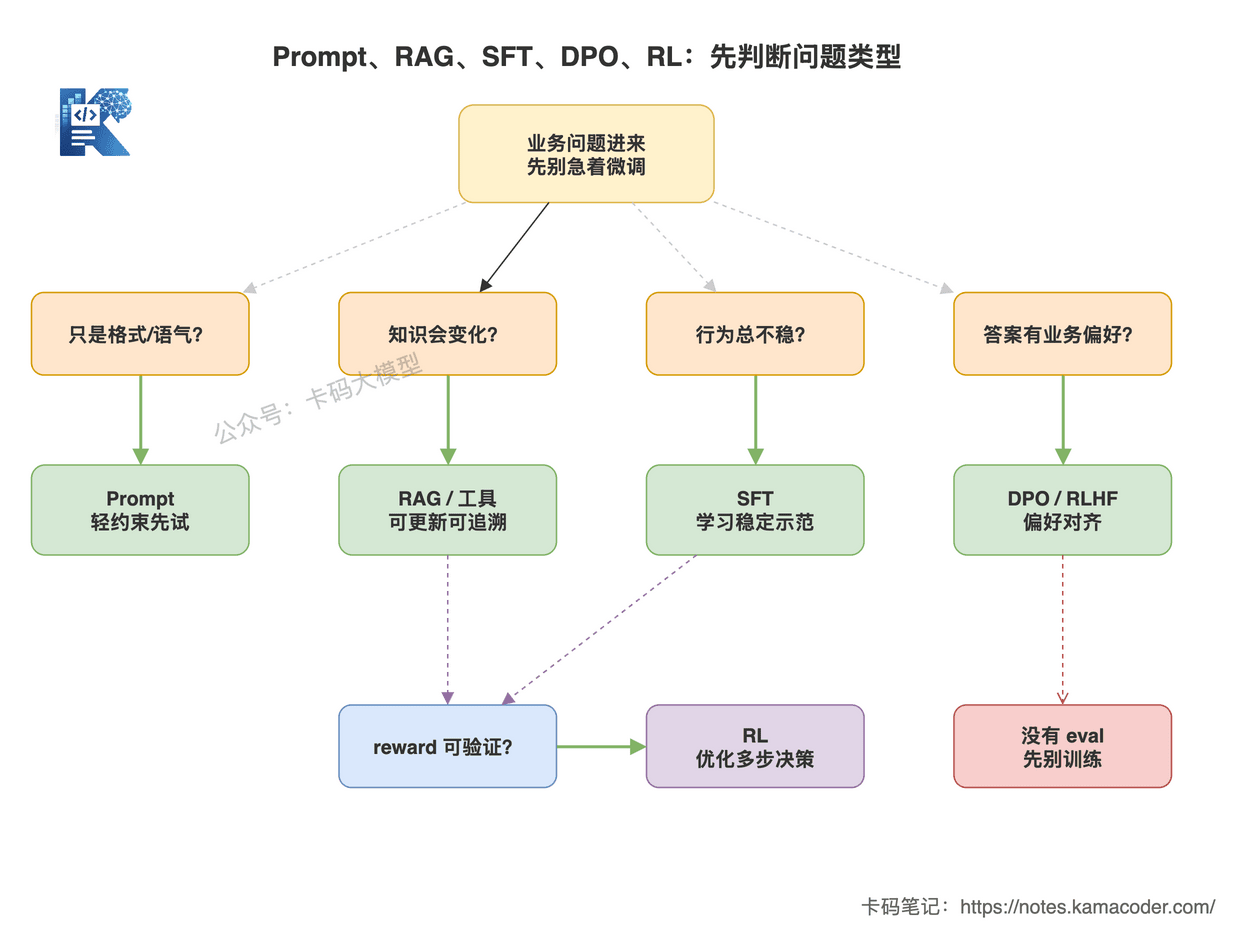 Prompt、RAG、SFT、DPO、RL：先判断问题类型

业务问题进来
先别急着微调

只是格式/语气?

知识会变化?

行为总不稳?

答案有业务偏好?

公众号：卡码大模型

Prompt
轻约束先试

RAG / 工具
可更新可追溯

SFT
学习稳定示范

DPO / RLHF
偏好对齐

reward 可验证?

RL
优化多步决策

没有 eval
先别训练

卡码笔记：https://notes.kamacoder.com/